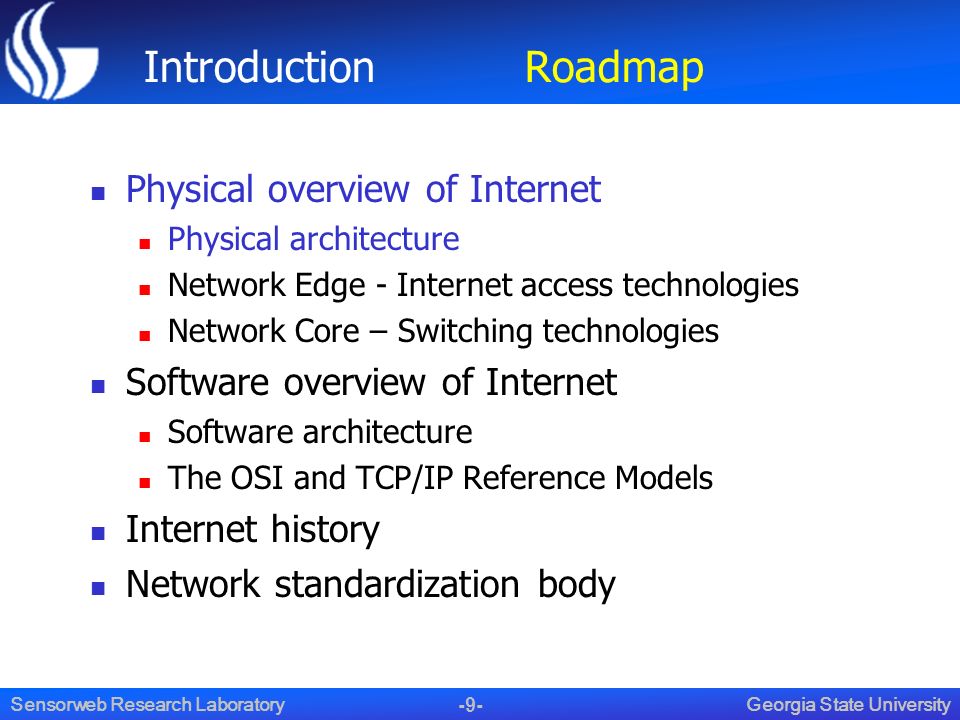 Introduction Roadmap

- Physical overview of Internet
  - Physical architecture
  - Network Edge - Internet access technologies
  - Network Core – Switching technologies
- Software overview of Internet
  - Software architecture
  - The OSI and TCP/IP Reference Models
- Internet history
- Network standardization body

Sensorweb Research Laboratory -9- Georgia State University